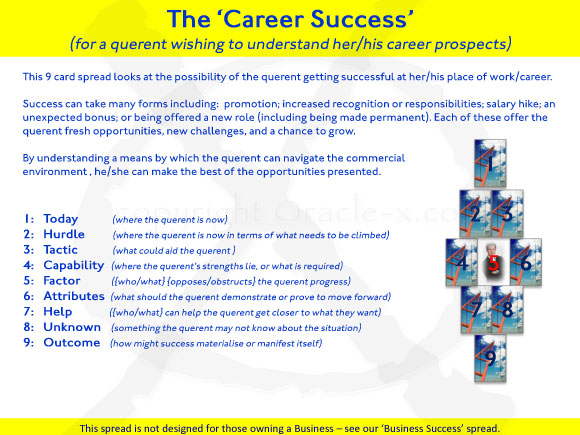 The ‘Career Success’

(for a querent wishing to understand her/his career prospects)

This 9 card spread looks at the possibility of the querent getting successful at her/his place of work/career.

Success can take many forms including: promotion; increased recognition or responsibilities; salary hike; an unexpected bonus; or being offered a new role (including being made permanent). Each of these offer the querent fresh opportunities, new challenges, and a chance to grow.

By understanding a means by which the querent can navigate the commercial environment , he/she can make the best of the opportunities presented.

copyright Oracle-x.co

1: Today (where the querent is now)
2: Hurdle (where the querent is now in terms of what needs to be climbed)
3: Tactic (what could aid the querent )
4: Capability (where the querent's strengths lie, or what is required)
5: Factor ({who/what} {opposes/obstructs} the querent progress)
6: Attributes (what should the querent demonstrate or prove to move forward)
7: Help ({who/what} can help the querent get closer to what they want)
8: Unknown (something the querent may not know about the situation)
9: Outcome (how might success materialise or manifest itself)

1
2 3
4 5 6
7 8
9

This spread is not designed for those owning a Business – see our ‘Business Success’ spread.